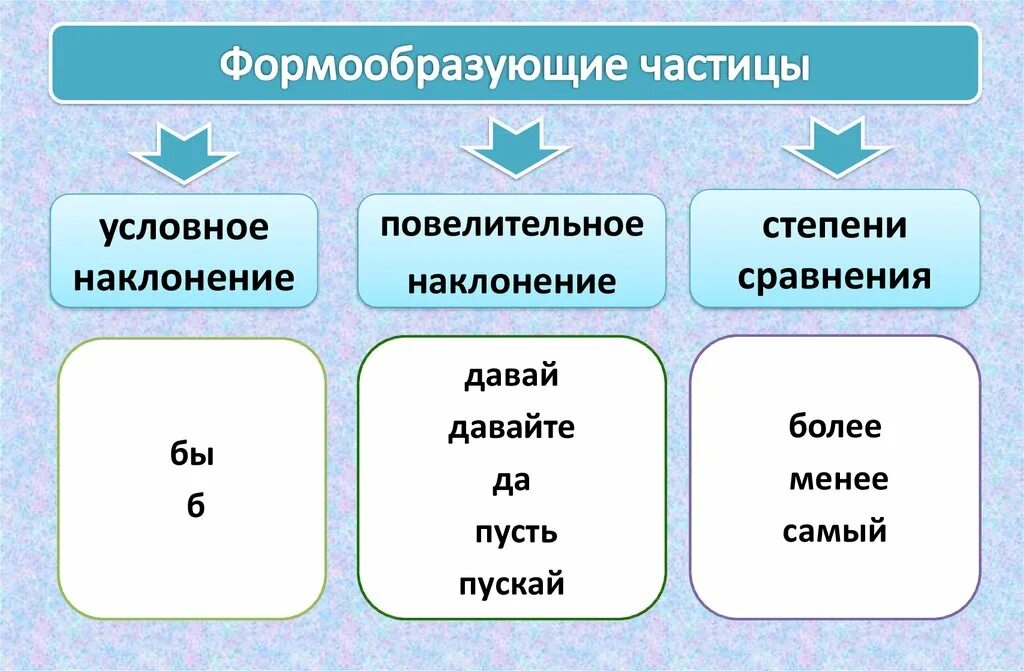 Формообразующие частицы

условное наклонение

бы
б

повелительное наклонение

давай
давайте
да
пусть
пускай

степени сравнения

более
менее
самый